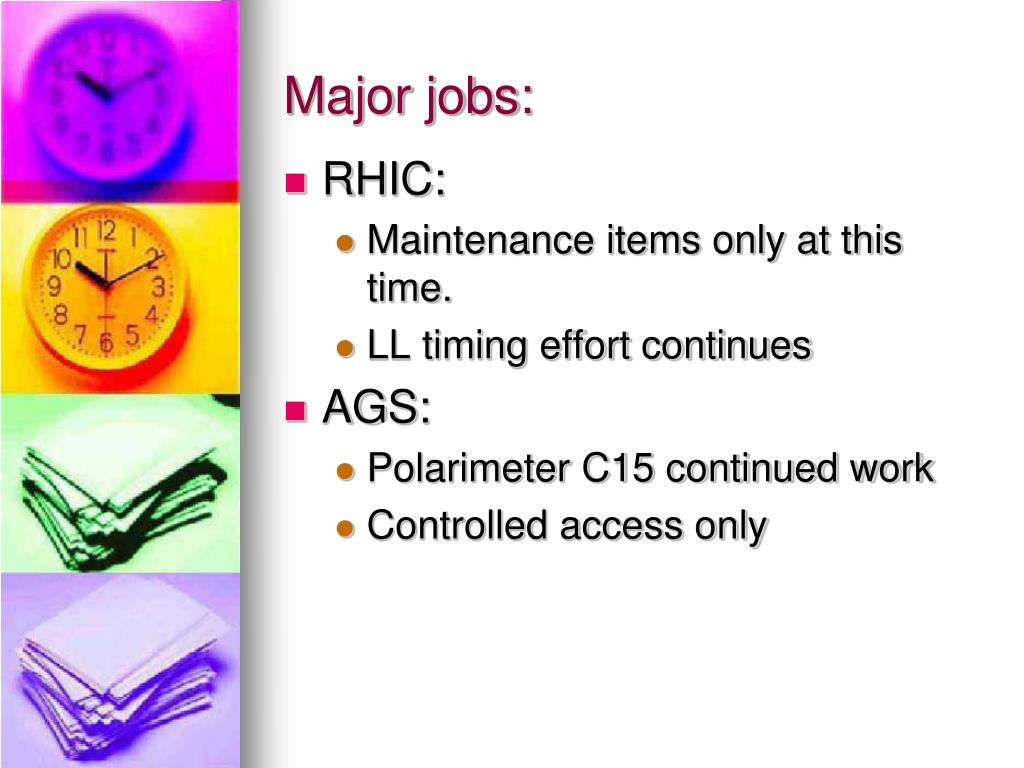 Major jobs:

RHIC:

Maintenance items only at this time.

LL timing effort continues

AGS:

Polarimeter C15 continued work

Controlled access only